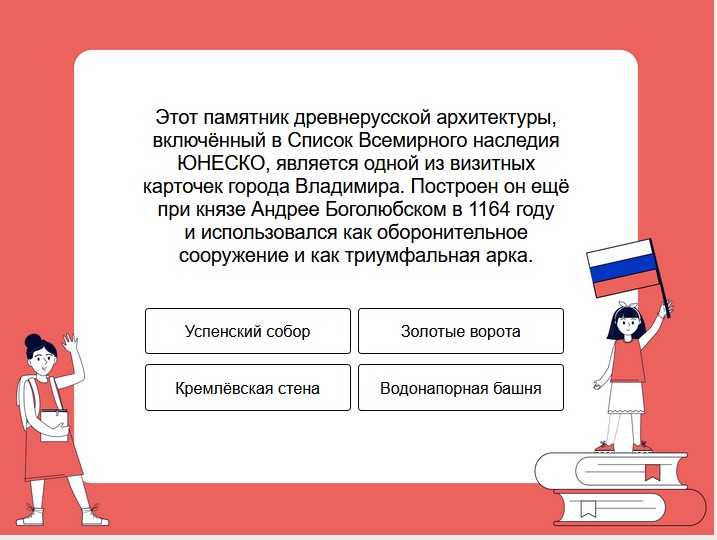 Этот памятник древнерусской архитектуры, включённый в Список Всемирного наследия ЮНЕСКО, является одной из визитных карточек города Владимира. Построен он ещё при князе Андрее Боголюбском в 1164 году и использовался как оборонительное сооружение и как триумфальная арка.

Успенский собор

Золотые ворота

Кремлёвская стена

Водонапорная башня